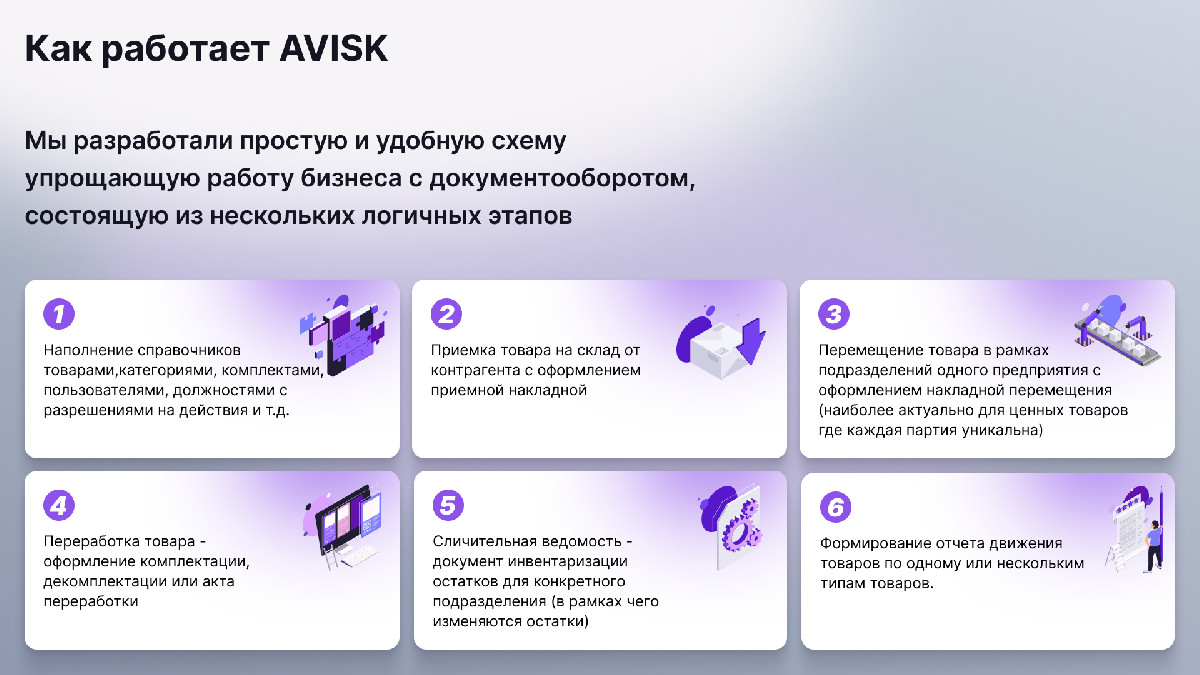 Как работает AVISK

Мы разработали простую и удобную схему упрощающую работу бизнеса с документооборотом, состоящую из нескольких логичных этапов

1

Наполнение справочников товарами,категориями, комплектами, пользователями, должностями с разрешениями на действия и т.д.

2

Приемка товара на склад от контрагента с оформлением приемной накладной

3

Перемещение товара в рамках подразделений одного предприятия с оформлением накладной перемещения (наиболее актуально для ценных товаров где каждая партия уникальна)

4

Переработка товара - оформление комплектации, декомплектации или акта переработки

5

Сличительная ведомость - документ инвентаризации остатков для конкретного подразделения (в рамках чего изменяются остатки)

6

Формирование отчета движения товаров по одному или нескольким типам товаров.